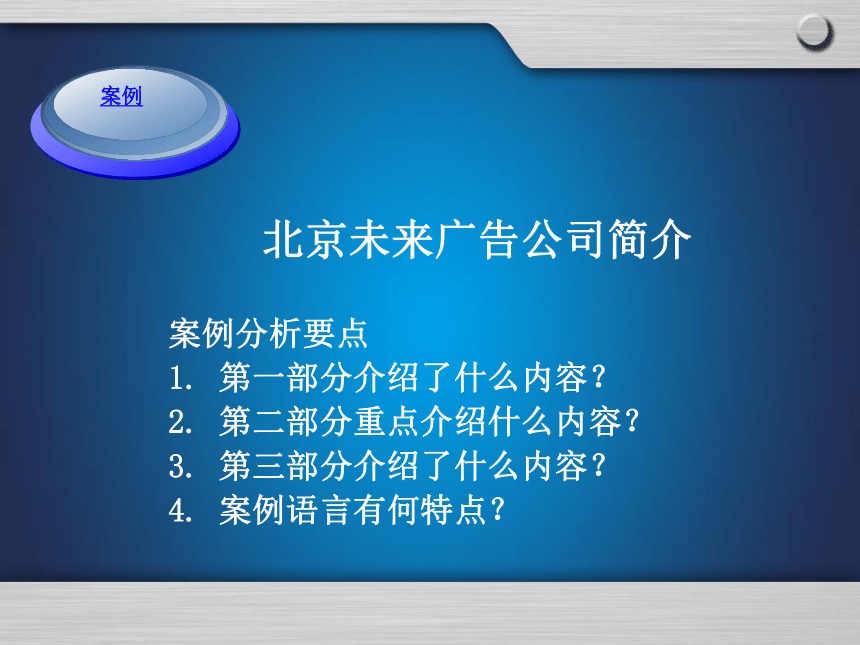 案例

北京未来广告公司简介

案例分析要点
1. 第一部分介绍了什么内容?
2. 第二部分重点介绍什么内容?
3. 第三部分介绍了什么内容?
4. 案例语言有何特点?